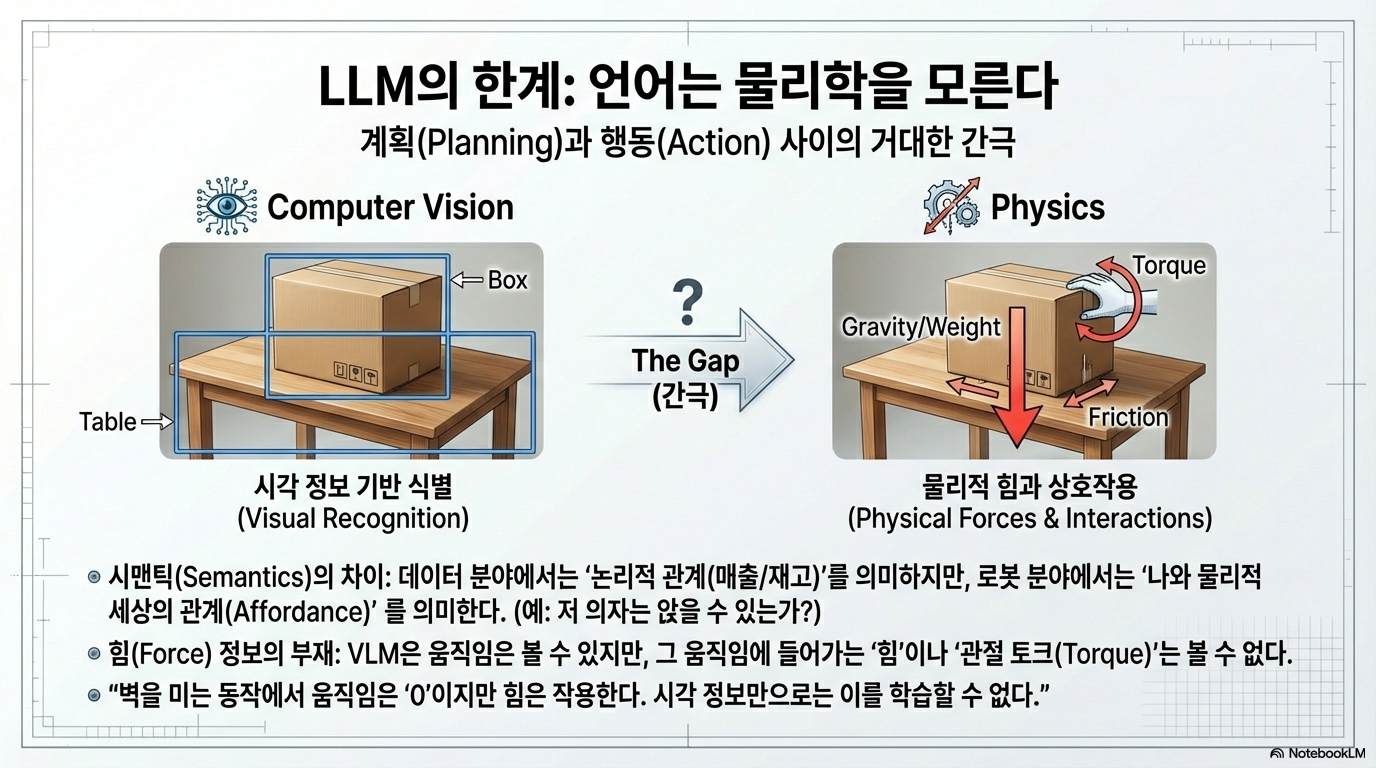 LLM의 한계: 언어는 물리학을 모른다

계획(Planning)과 행동(Action) 사이의 거대한 간극

Computer Vision

Box

Table

시각 정보 기반 식별
(Visual Recognition)

?

The Gap
(간극)

Physics

Torque

Gravity/Weight

Friction

물리적 힘과 상호작용
(Physical Forces & Interactions)

시맨틱(Semantics)의 차이: 데이터 분야에서는 '논리적 관계(매출/재고)'를 의미하지만, 로봇 분야에서는 '나와 물리적 세상의 관계(Affordance)' 를 의미한다. (예: 저 의자는 앉을 수 있는가?)

힘(Force) 정보의 부재: VLM은 움직임은 볼 수 있지만, 그 움직임에 들어가는 '힘'이나 '관절 토크(Torque)'는 볼 수 없다.

"벽을 미는 동작에서 움직임은 '0'이지만 힘은 작용한다. 시각 정보만으로는 이를 학습할 수 없다."

NotebookLM